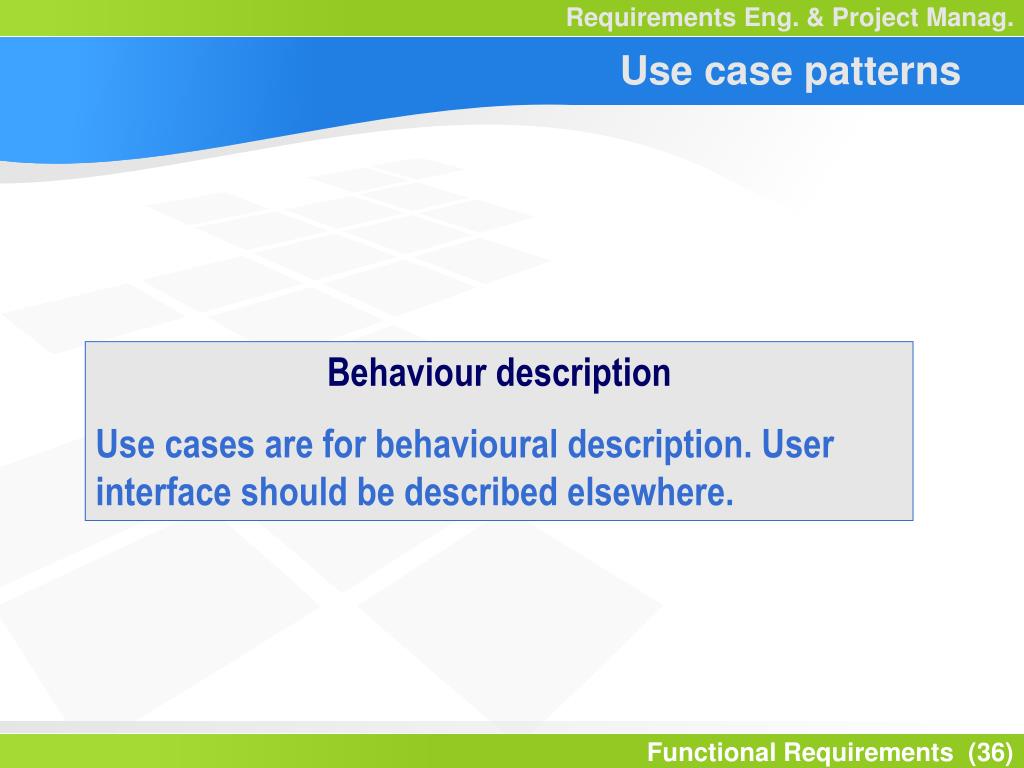 Requirements Eng. & Project Manag.

Use case patterns

Behaviour description

Use cases are for behavioural description. User interface should be described elsewhere.

Functional Requirements (36)